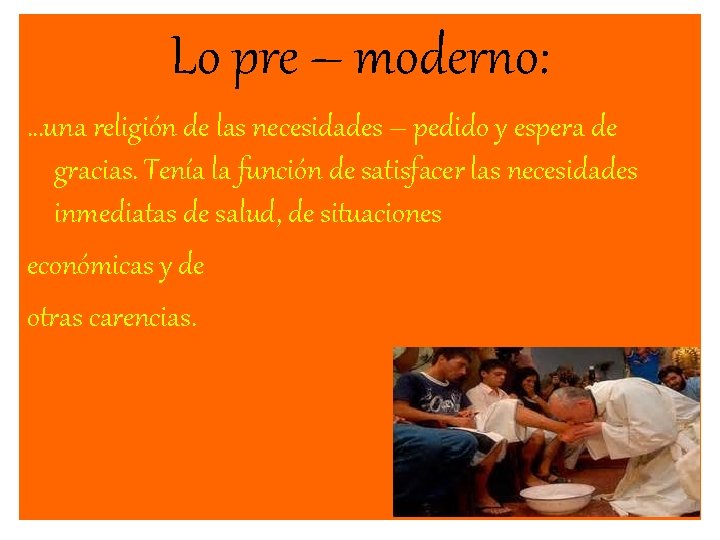 Lo pre – moderno:

...una religión de las necesidades – pedido y espera de gracias. Tenía la función de satisfacer las necesidades inmediatas de salud, de situaciones

económicas y de

otras carencias.